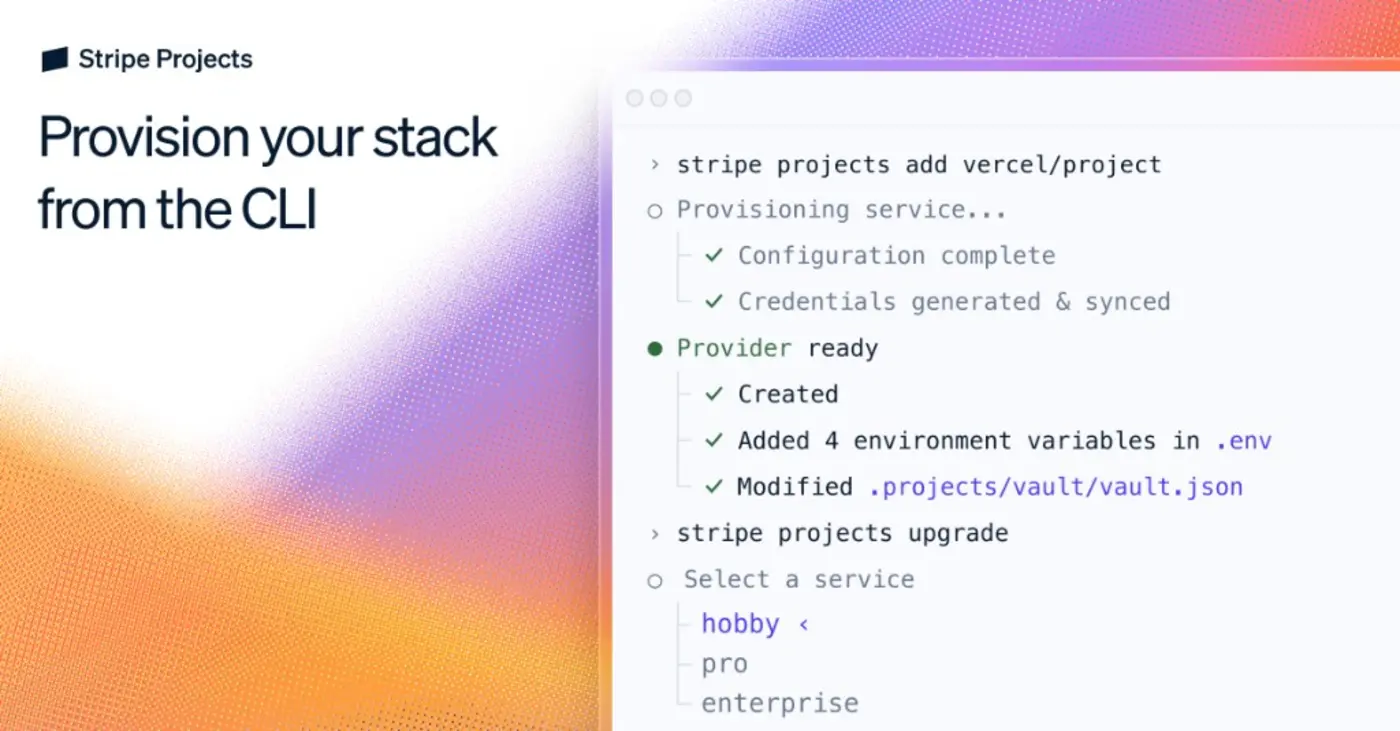 Stripe Projects

Provision your stack from the CLI

› stripe projects add vercel/project
○ Provisioning service...
✓ Configuration complete
✓ Credentials generated & synced
● Provider ready
✓ Created
✓ Added 4 environment variables in .env
✓ Modified .projects/vault/vault.json
› stripe projects upgrade
○ Select a service
hobby ‹
pro
enterprise